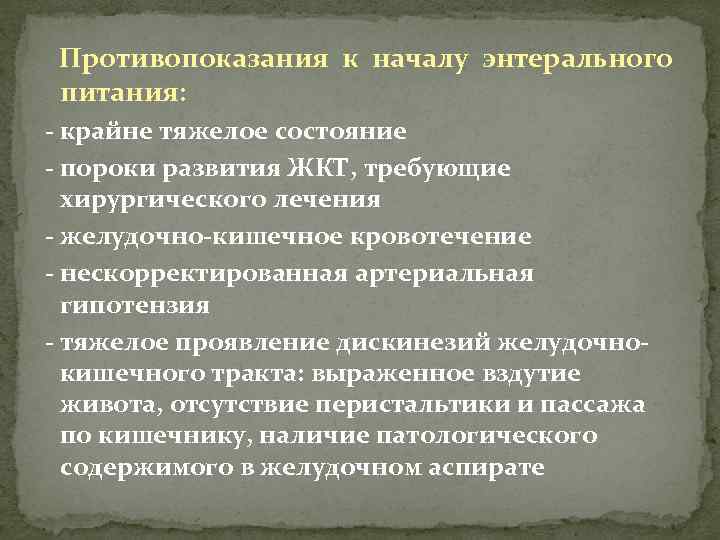 Противопоказания к началу энтерального питания:

- крайне тяжелое состояние
- пороки развития ЖКТ, требующие хирургического лечения
- желудочно-кишечное кровотечение
- нескорректированная артериальная гипотензия
- тяжелое проявление дискинезий желудочно-кишечного тракта: выраженное вздутие живота, отсутствие перистальтики и пассажа по кишечнику, наличие патологического содержимого в желудочном аспирате